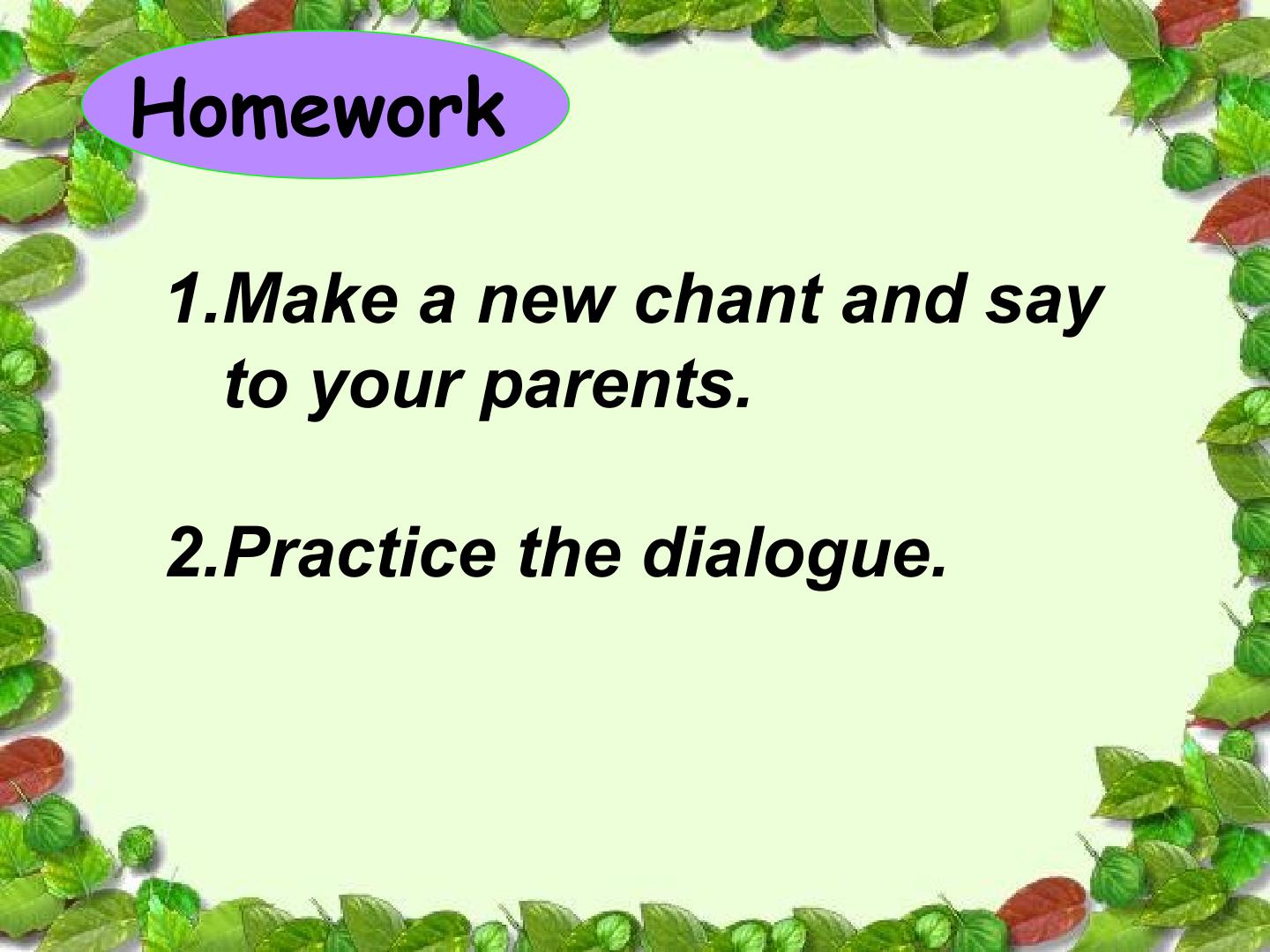 Homework

1.Make a new chant and say to your parents.

2.Practice the dialogue.